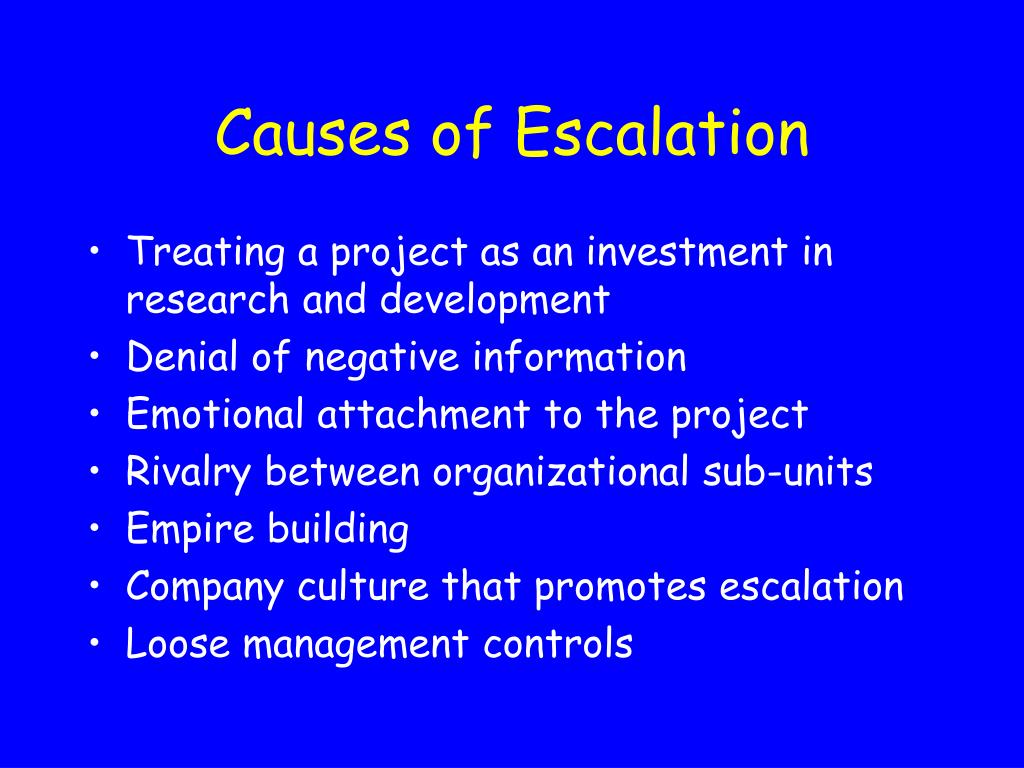 Causes of Escalation

• Treating a project as an investment in research and development
• Denial of negative information
• Emotional attachment to the project
• Rivalry between organizational sub-units
• Empire building
• Company culture that promotes escalation
• Loose management controls